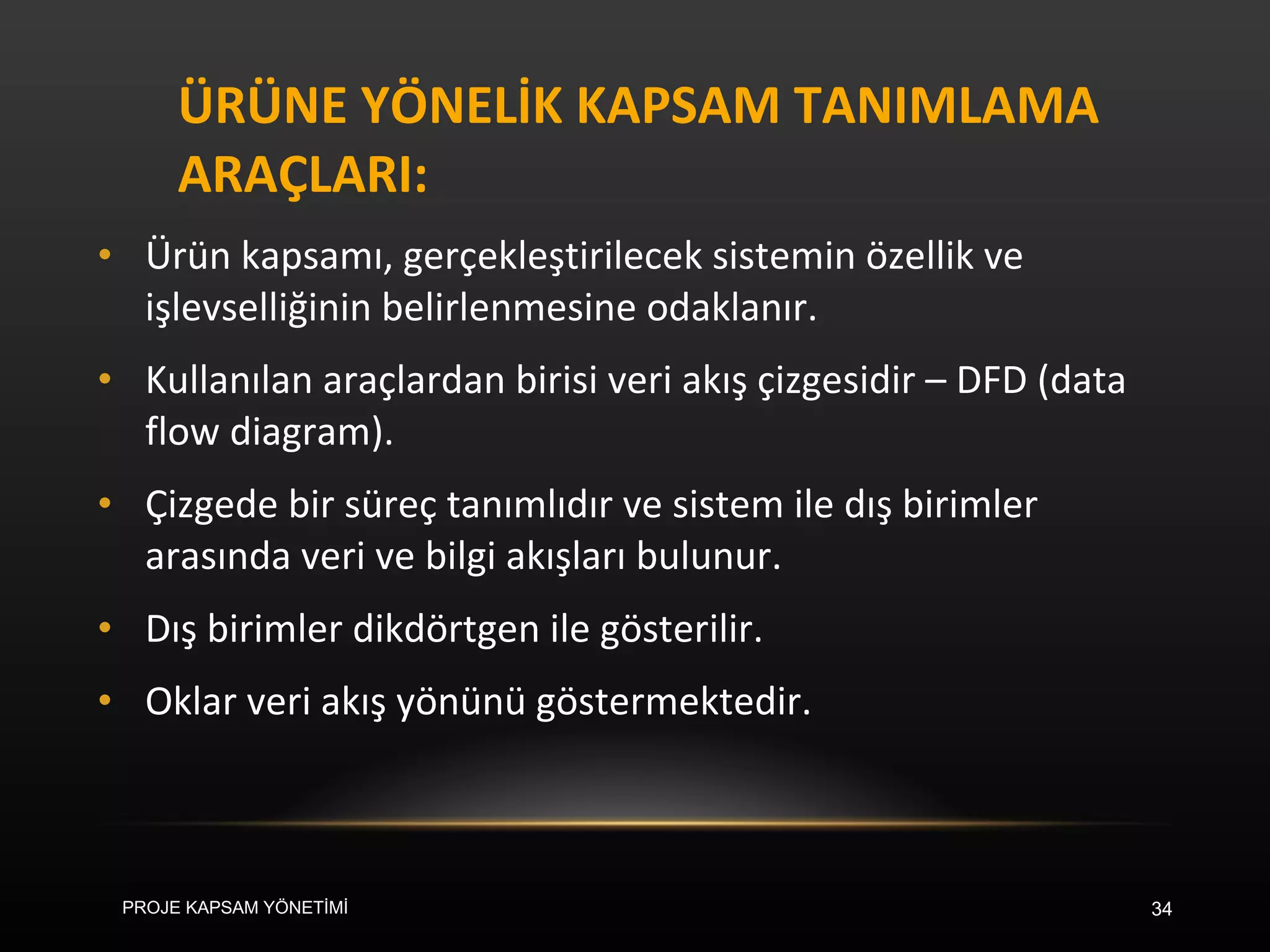 ÜRÜNE YÖNELİK KAPSAM TANIMLAMA ARAÇLARI:

• Ürün kapsamı, gerçekleştirilecek sistemin özellik ve işlevselliğinin belirlenmesine odaklanır.

• Kullanılan araçlardan birisi veri akış çizgesidir – DFD (data flow diagram).

• Çizgede bir süreç tanımlıdır ve sistem ile dış birimler arasında veri ve bilgi akışları bulunur.

• Dış birimler dikdörtgen ile gösterilir.

• Oklar veri akış yönünü göstermektedir.

PROJE KAPSAM YÖNETİMİ

34